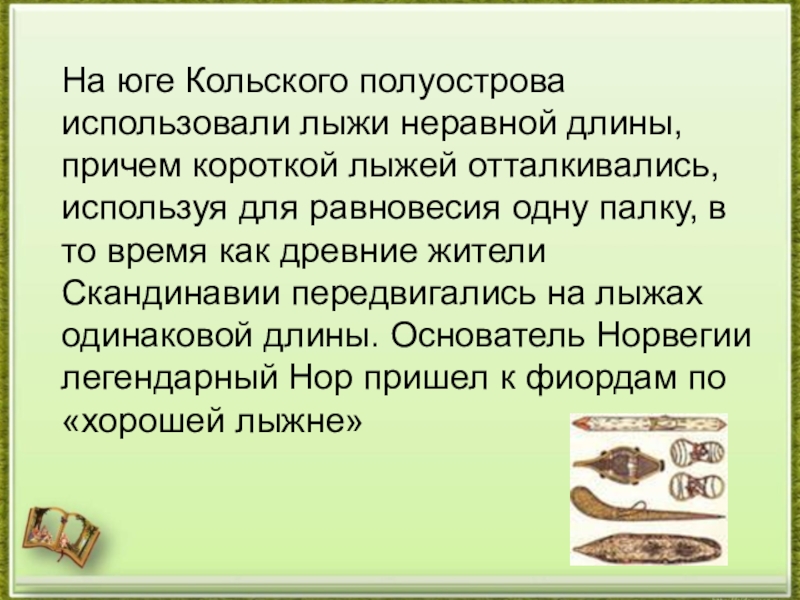 На юге Кольского полуострова использовали лыжи неравной длины, причем короткой лыжей отталкивались, используя для равновесия одну палку, в то время как древние жители Скандинавии передвигались на лыжах одинаковой длины. Основатель Норвегии легендарный Нор пришел к фиордам по «хорошей лыжне»